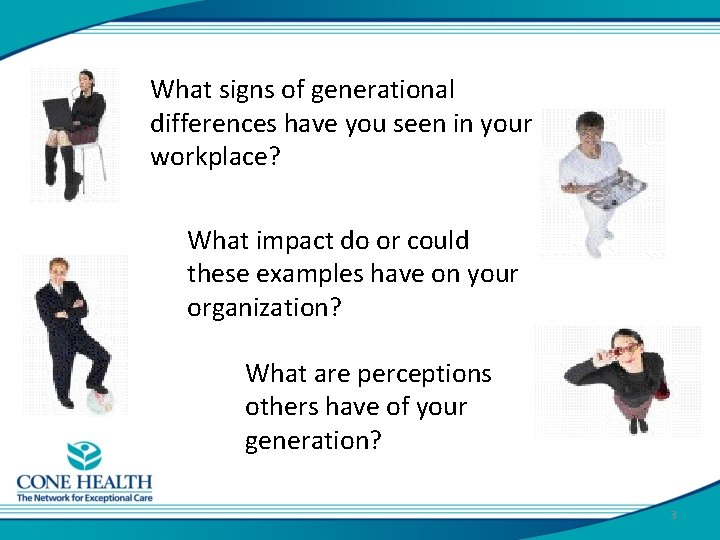 What signs of generational differences have you seen in your workplace?

What impact do or could these examples have on your organization?

What are perceptions others have of your generation?

CONE HEALTH
The Network for Exceptional Care

3